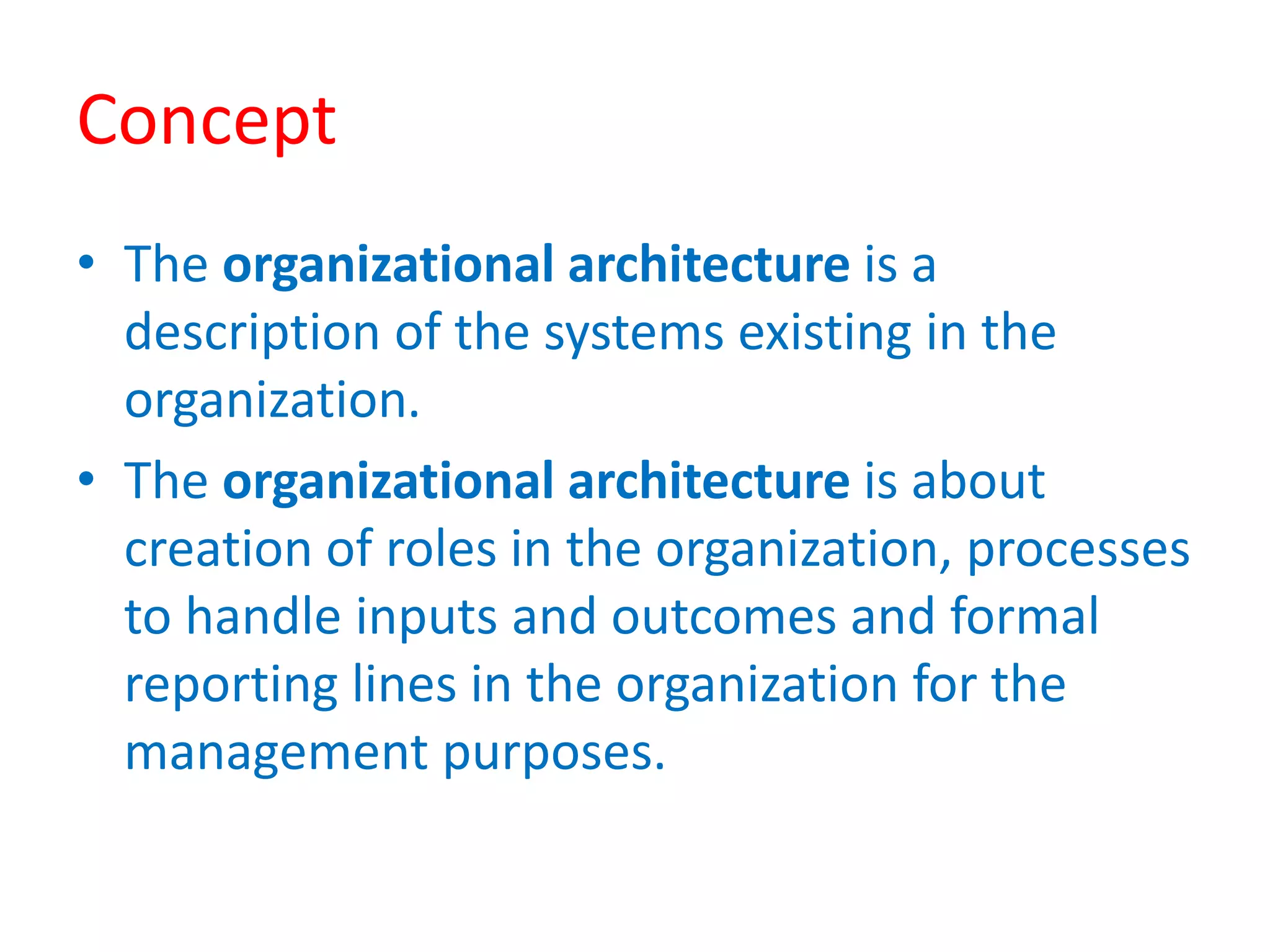 Concept

• The organizational architecture is a description of the systems existing in the organization.

• The organizational architecture is about creation of roles in the organization, processes to handle inputs and outcomes and formal reporting lines in the organization for the management purposes.